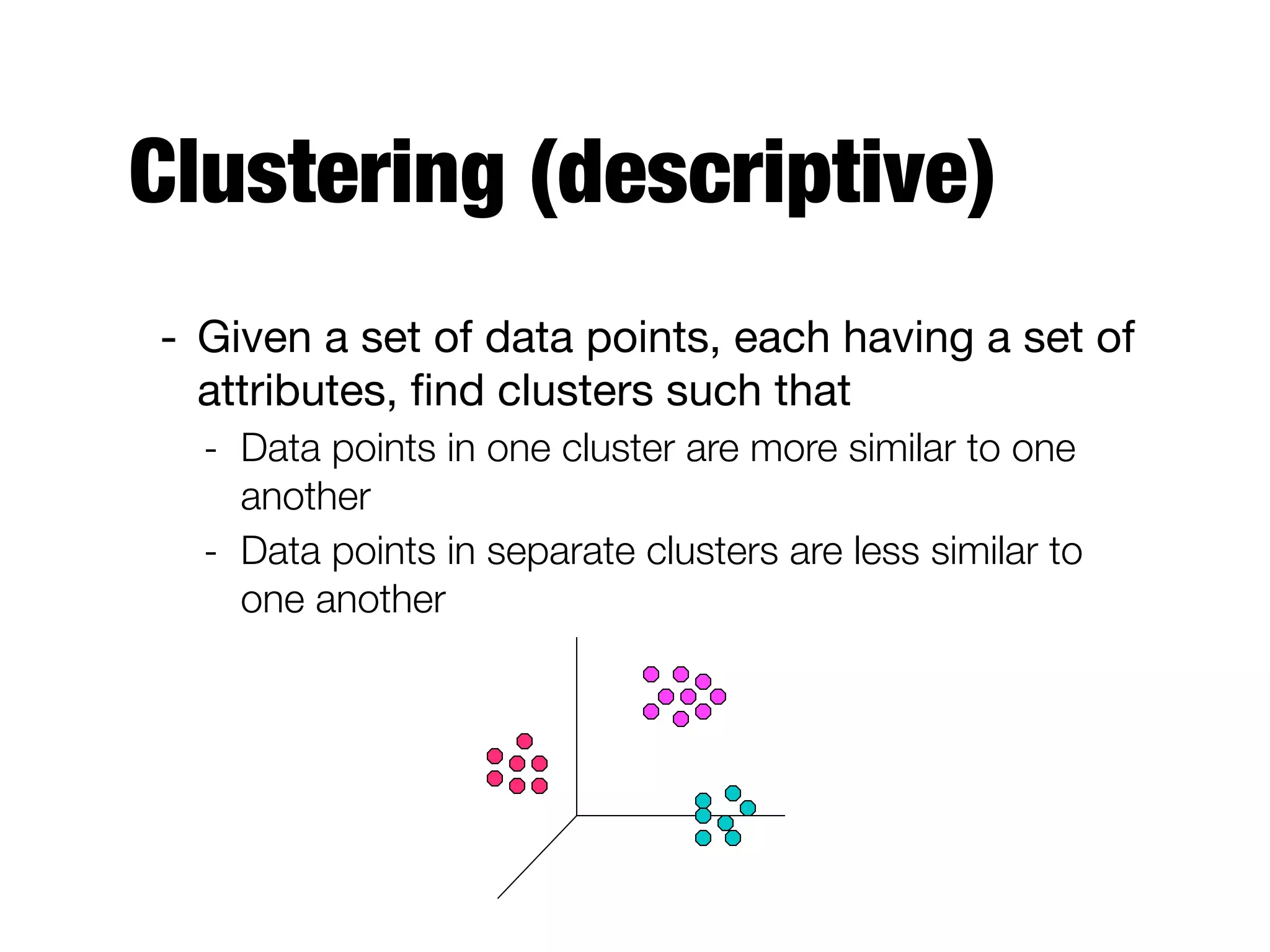 Clustering (descriptive)

- Given a set of data points, each having a set of attributes, find clusters such that

- Data points in one cluster are more similar to one another

- Data points in separate clusters are less similar to one another